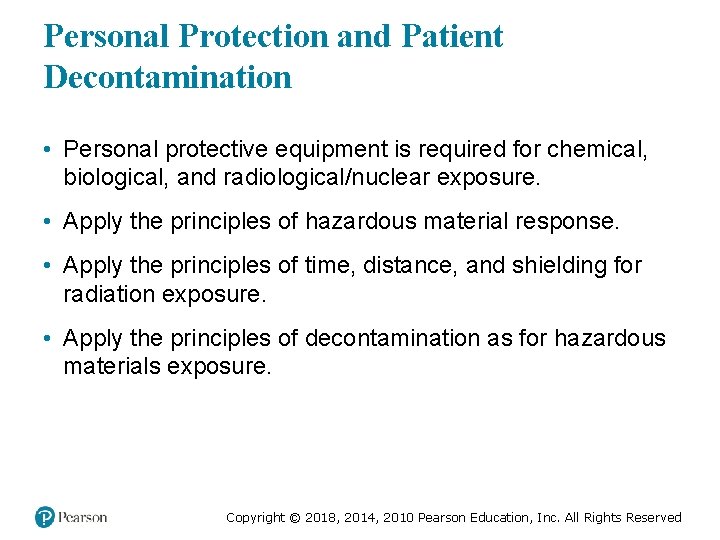 Personal Protection and Patient Decontamination

• Personal protective equipment is required for chemical, biological, and radiological/nuclear exposure.

• Apply the principles of hazardous material response.

• Apply the principles of time, distance, and shielding for radiation exposure.

• Apply the principles of decontamination as for hazardous materials exposure.

Pearson

Copyright © 2018, 2014, 2010 Pearson Education, Inc. All Rights Reserved